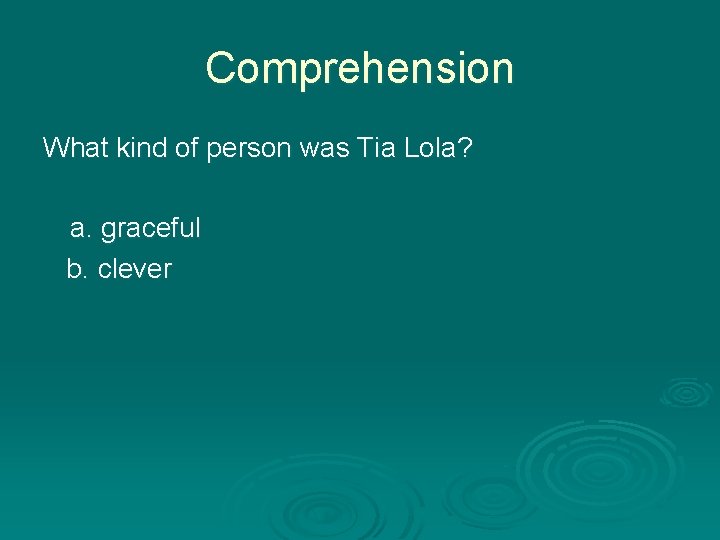 Comprehension

What kind of person was Tia Lola?

a. graceful
b. clever